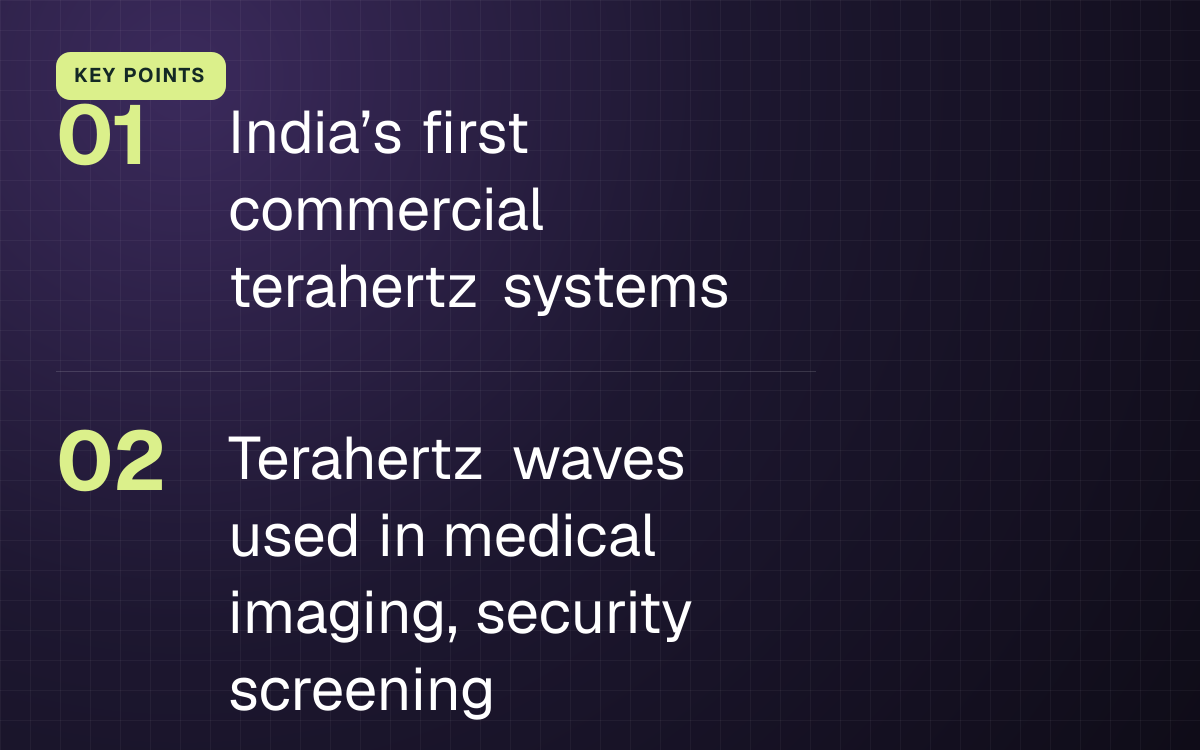 KEY POINTS

01

India's first commercial terahertz systems

02

Terahertz waves used in medical imaging, security screening